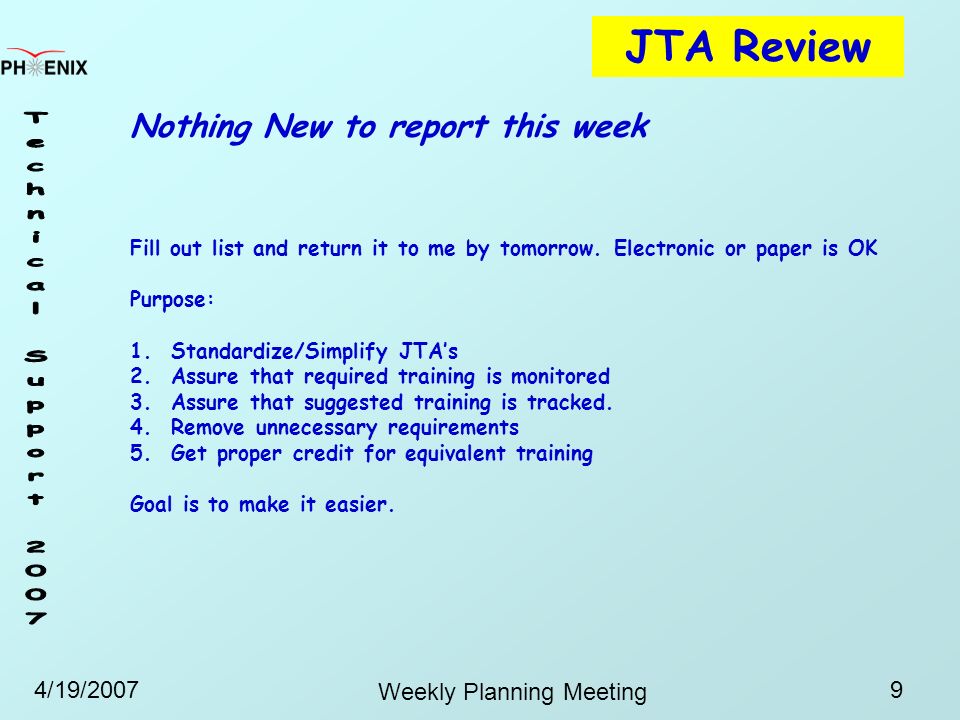 PHENIX

JTA Review

Technical Support 2007

Nothing New to report this week

Fill out list and return it to me by tomorrow. Electronic or paper is OK

Purpose:

1. Standardize/Simplify JTA's
2. Assure that required training is monitored
3. Assure that suggested training is tracked.
4. Remove unnecessary requirements
5. Get proper credit for equivalent training

Goal is to make it easier.

4/19/2007

Weekly Planning Meeting

9